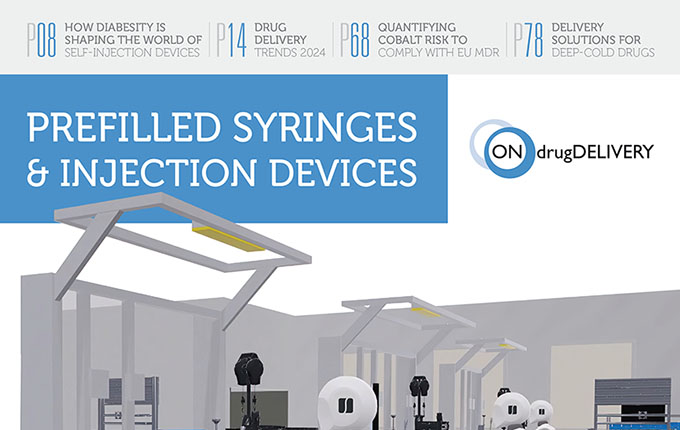 P08 HOW DIABESITY IS SHAPING THE WORLD OF SELF-INJECTION DEVICES

P14 DRUG DELIVERY TRENDS 2024

P68 QUANTIFYING COBALT RISK TO COMPLY WITH EU MDR

P78 DELIVERY SOLUTIONS FOR DEEP-COLD DRUGS

PREFILLED SYRINGES & INJECTION DEVICES

ON drugDELIVERY